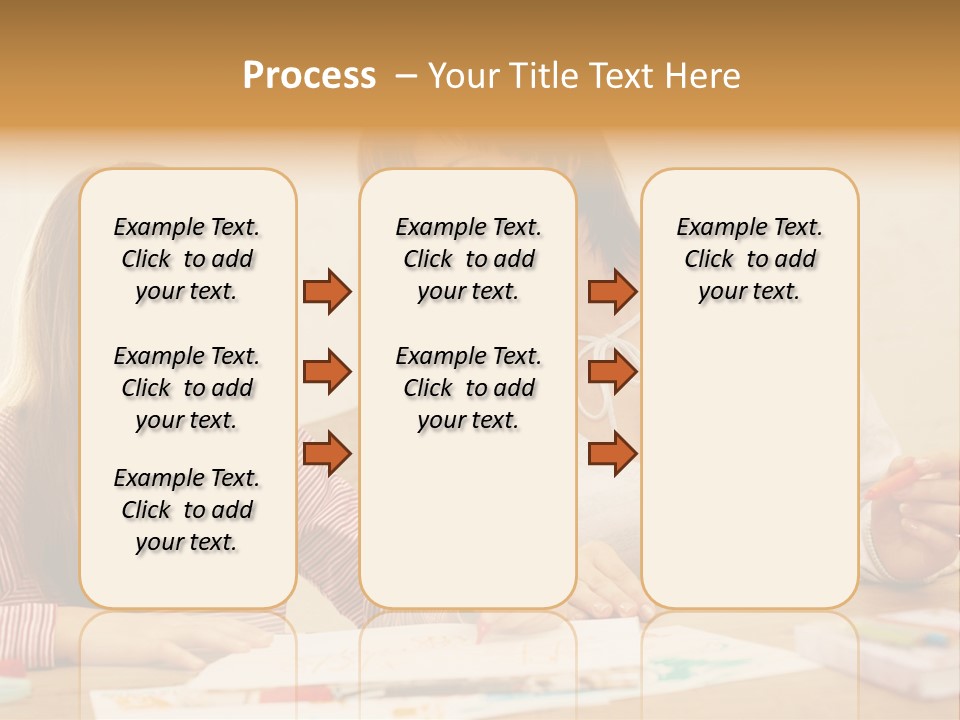 Process – Your Title Text Here

Example Text. Click to add your text.

Example Text. Click to add your text.

Example Text. Click to add your text.

Example Text. Click to add your text.

Example Text. Click to add your text.

Example Text. Click to add your text.